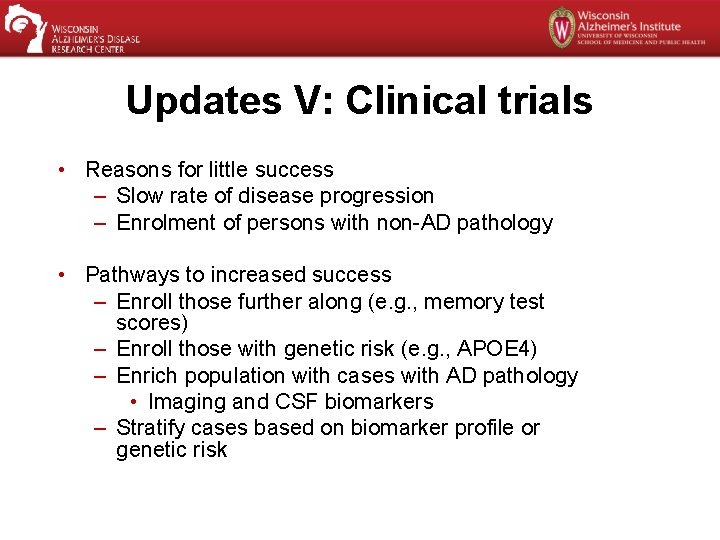 WISCONSIN ALZHEIMER'S DISEASE RESEARCH CENTER

Wisconsin Alzheimer's Institute
UNIVERSITY OF WISCONSIN
SCHOOL OF MEDICINE AND PUBLIC HEALTH

Updates V: Clinical trials

• Reasons for little success
– Slow rate of disease progression
– Enrolment of persons with non-AD pathology

• Pathways to increased success
– Enroll those further along (e.g., memory test scores)
– Enroll those with genetic risk (e.g., APOE4)
– Enrich population with cases with AD pathology
• Imaging and CSF biomarkers
– Stratify cases based on biomarker profile or genetic risk